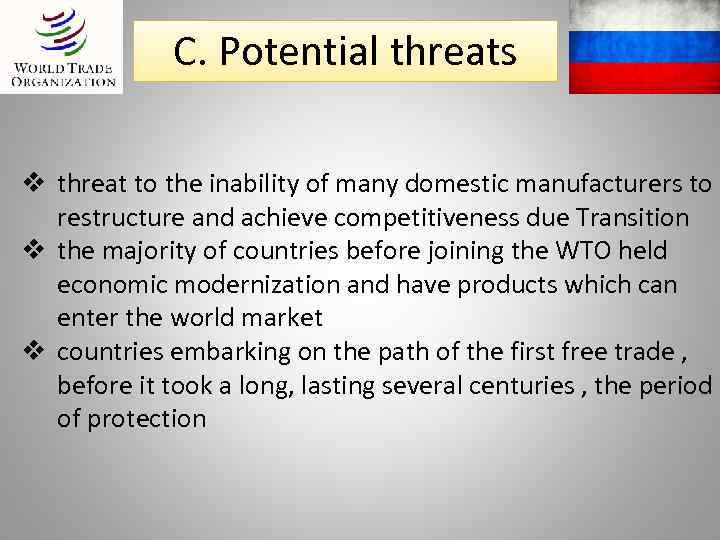 WORLD TRADE ORGANIZATION

C. Potential threats

❖ threat to the inability of many domestic manufacturers to restructure and achieve competitiveness due Transition
❖ the majority of countries before joining the WTO held economic modernization and have products which can enter the world market
❖ countries embarking on the path of the first free trade , before it took a long, lasting several centuries , the period of protection